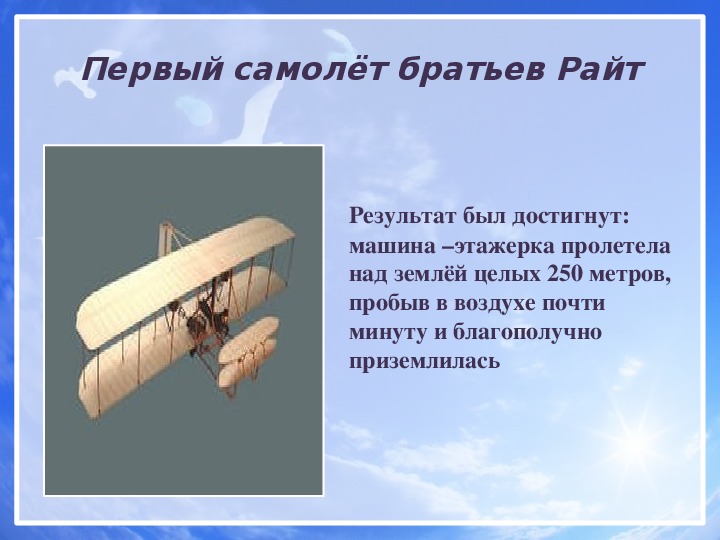 Первый самолёт братьев Райт

Результат был достигнут: машина –этажерка пролетела над землёй целых 250 метров, пробыв в воздухе почти минуту и благополучно приземлилась